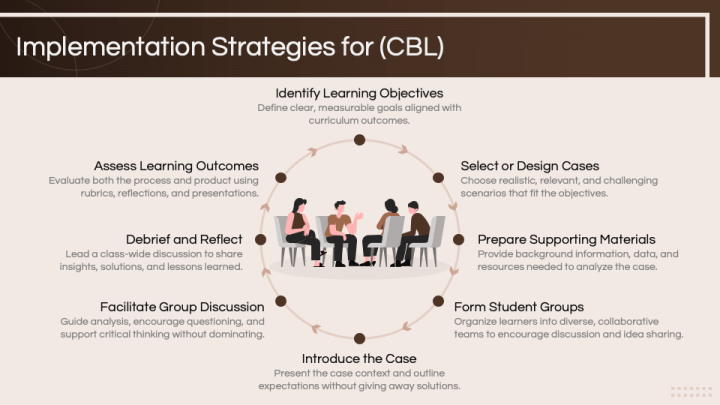 Implementation Strategies for (CBL)

Identify Learning Objectives
Define clear, measurable goals aligned with curriculum outcomes.

Select or Design Cases
Choose realistic, relevant, and challenging scenarios that fit the objectives.

Prepare Supporting Materials
Provide background information, data, and resources needed to analyze the case.

Form Student Groups
Organize learners into diverse, collaborative teams to encourage discussion and idea sharing.

Introduce the Case
Present the case context and outline expectations without giving away solutions.

Facilitate Group Discussion
Guide analysis, encourage questioning, and support critical thinking without dominating.

Debrief and Reflect
Lead a class-wide discussion to share insights, solutions, and lessons learned.

Assess Learning Outcomes
Evaluate both the process and product using rubrics, reflections, and presentations.